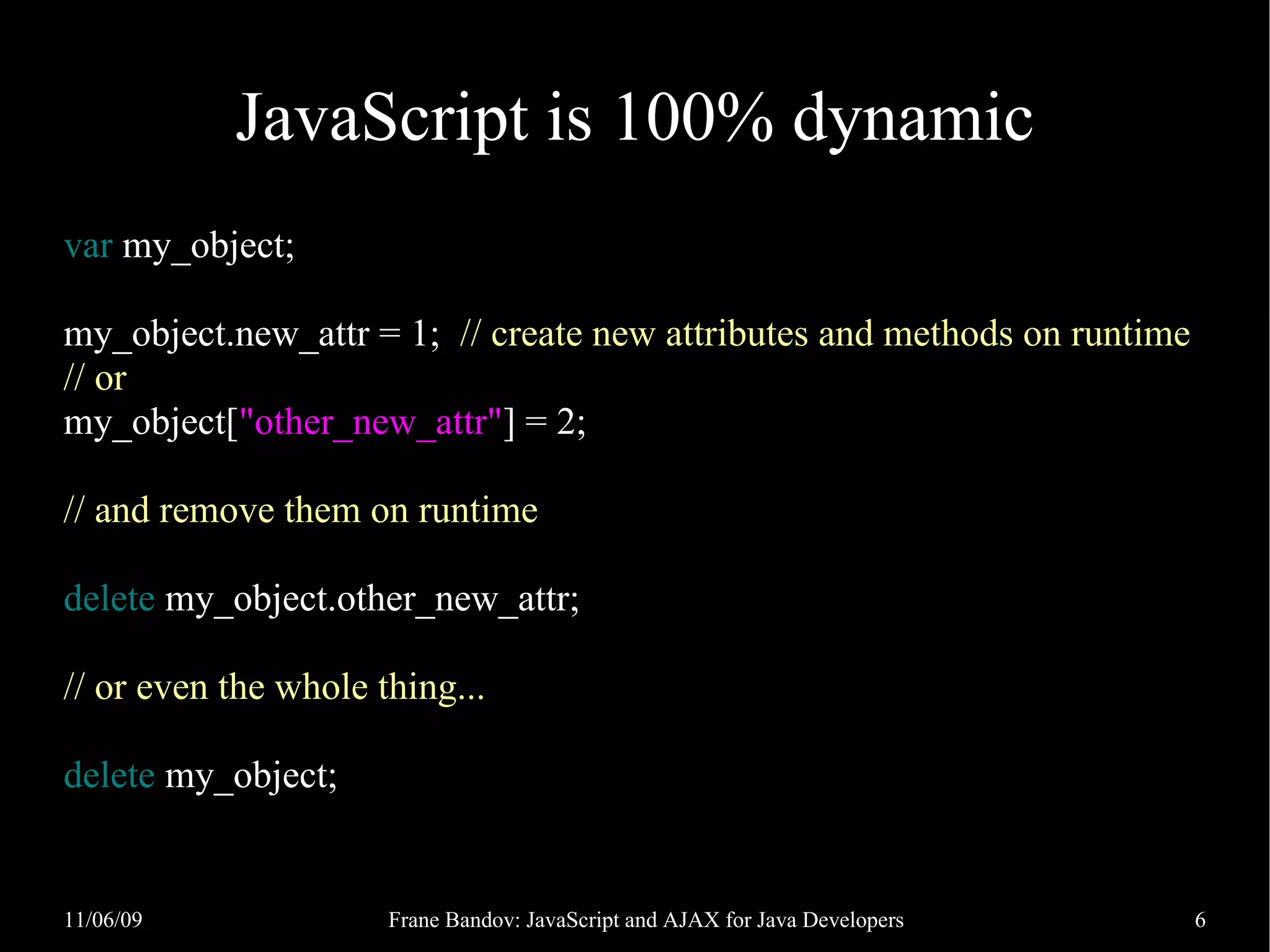 JavaScript is 100% dynamic

var my_object;

my_object.new_attr = 1; // create new attributes and methods on runtime
// or
my_object["other_new_attr"] = 2;

// and remove them on runtime

delete my_object.other_new_attr;

// or even the whole thing...

delete my_object;

11/06/09

Frane Bandov: JavaScript and AJAX for Java Developers

6